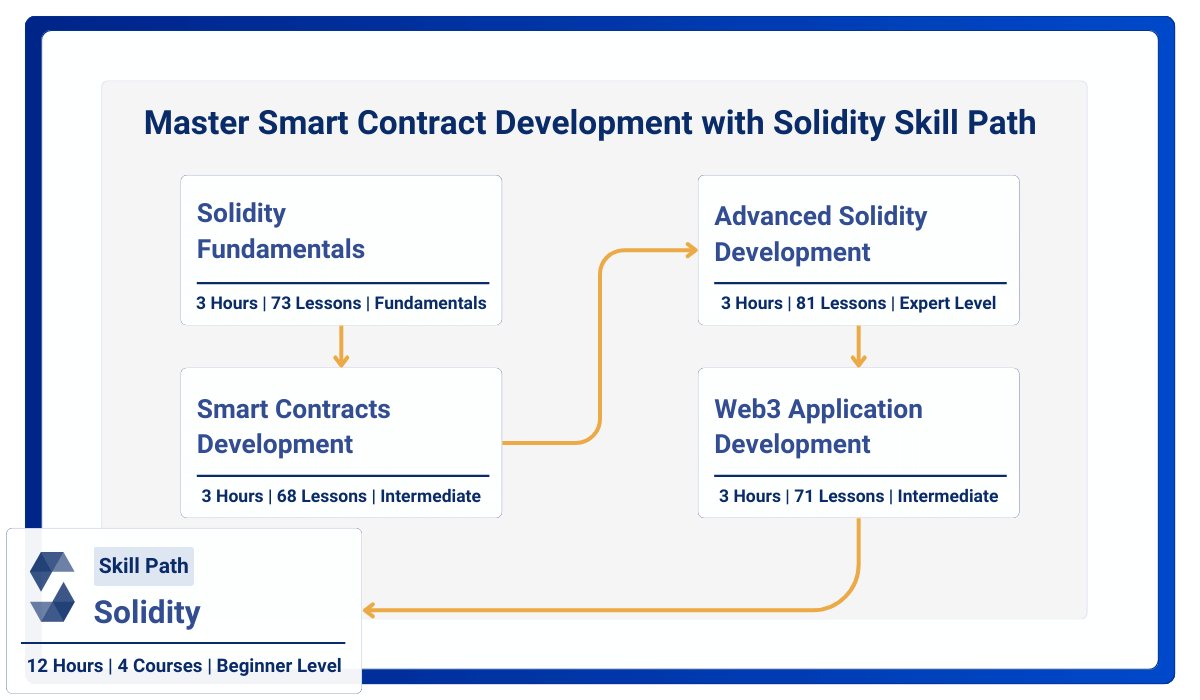 Master Smart Contract Development with Solidity Skill Path

Solidity Fundamentals

3 Hours | 73 Lessons | Fundamentals

Smart Contracts Development

3 Hours | 68 Lessons | Intermediate

Advanced Solidity Development

3 Hours | 81 Lessons | Expert Level

Web3 Application Development

3 Hours | 71 Lessons | Intermediate

Skill Path

Solidity

12 Hours | 4 Courses | Beginner Level